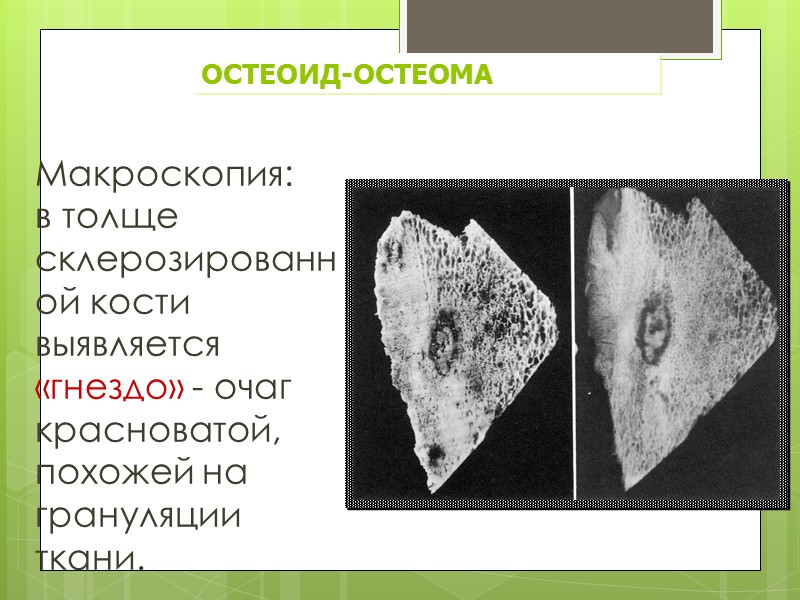 ОСТЕОИД-ОСТЕОМА

Макроскопия: в толще склерозированной кости выявляется «гнездо» - очаг красноватой, похожей на грануляции ткани.